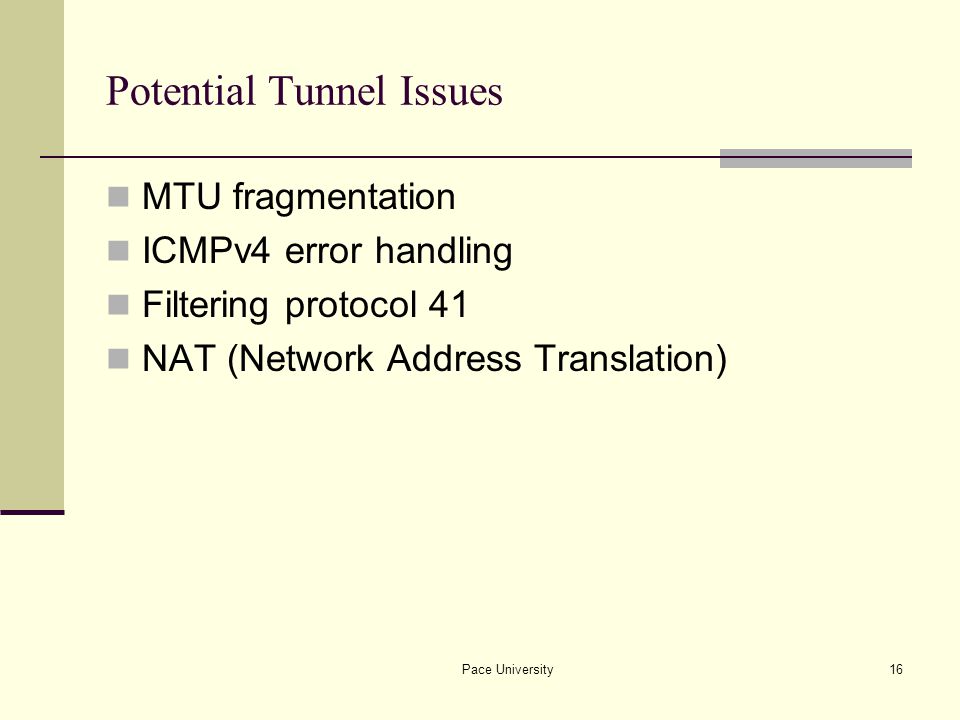 Potential Tunnel Issues

MTU fragmentation
ICMPv4 error handling
Filtering protocol 41
NAT (Network Address Translation)

Pace University

16